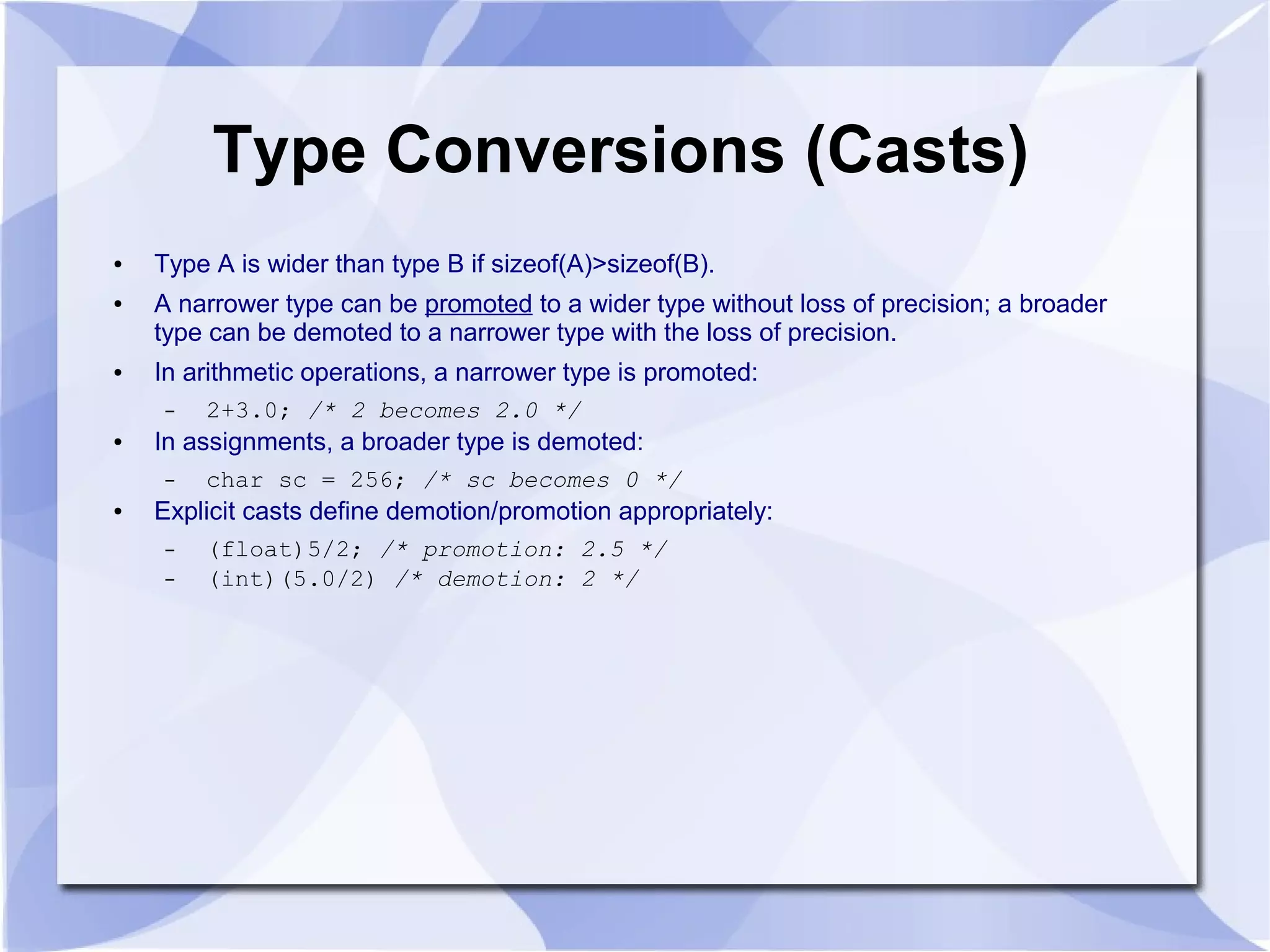 Type Conversions (Casts)

• Type A is wider than type B if sizeof(A)>sizeof(B).

• A narrower type can be promoted to a wider type without loss of precision; a broader type can be demoted to a narrower type with the loss of precision.

• In arithmetic operations, a narrower type is promoted:

– 2+3.0; /* 2 becomes 2.0 */

• In assignments, a broader type is demoted:

– char sc = 256; /* sc becomes 0 */

• Explicit casts define demotion/promotion appropriately:

– (float)5/2; /* promotion: 2.5 */
– (int)(5.0/2) /* demotion: 2 */